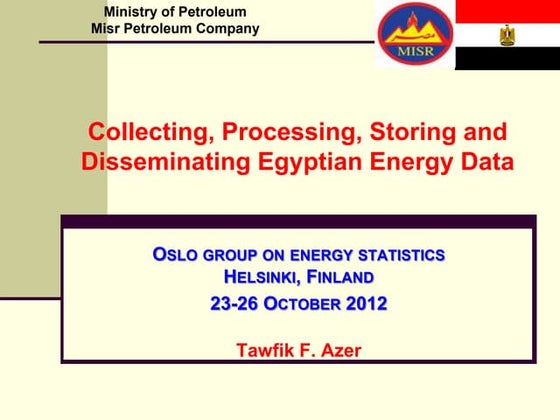 Ministry of Petroleum
Misr Petroleum Company

مصر
MISR

Collecting, Processing, Storing and Disseminating Egyptian Energy Data

OSLO GROUP ON ENERGY STATISTICS
HELSINKI, FINLAND
23-26 OCTOBER 2012

Tawfik F. Azer